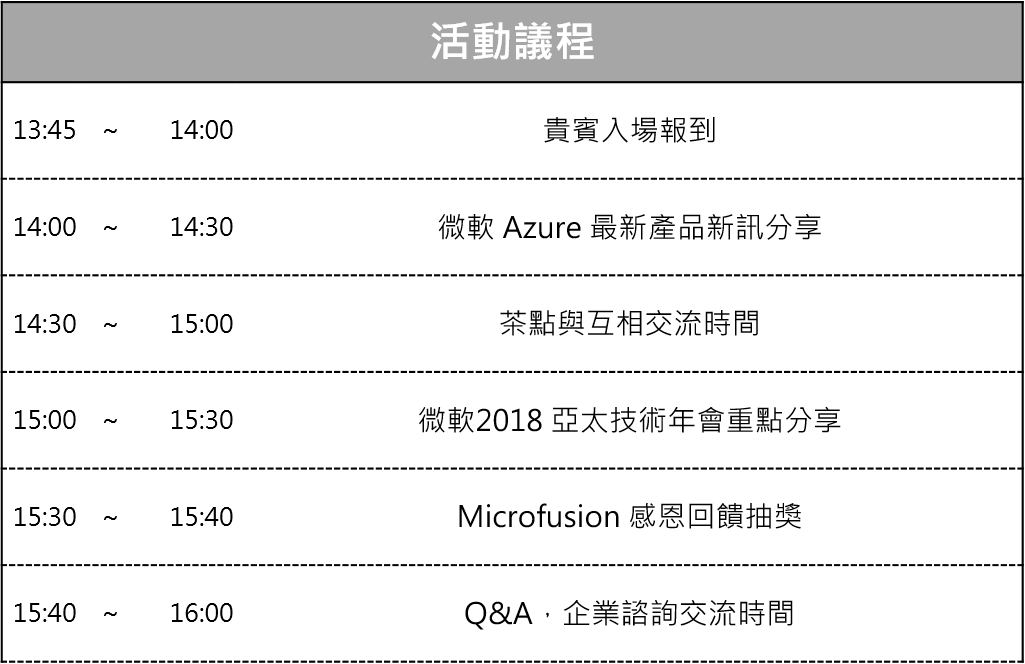 | 活動議程 | |
|---|---|
| 13:45 ~ 14:00 | 貴賓入場報到 |
| 14:00 ~ 14:30 | 微軟 Azure 最新產品新訊分享 |
| 14:30 ~ 15:00 | 茶點與互相交流時間 |
| 15:00 ~ 15:30 | 微軟2018 亞太技術年會重點分享 |
| 15:30 ~ 15:40 | Microfusion 感恩回饋抽獎 |
| 15:40 ~ 16:00 | Q&A，企業諮詢交流時間 |